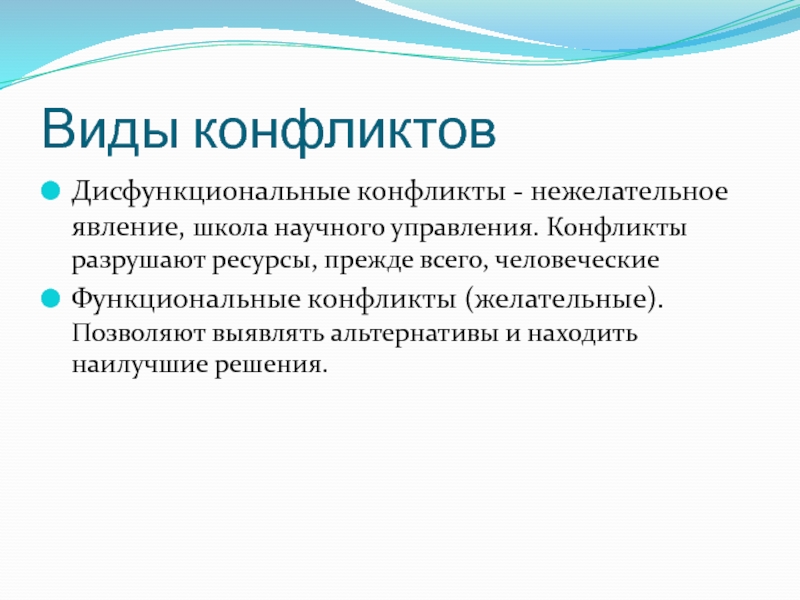 Виды конфликтов

Дисфункциональные конфликты - нежелательное явление, школа научного управления. Конфликты разрушают ресурсы, прежде всего, человеческие

Функциональные конфликты (желательные). Позволяют выявлять альтернативы и находить наилучшие решения.